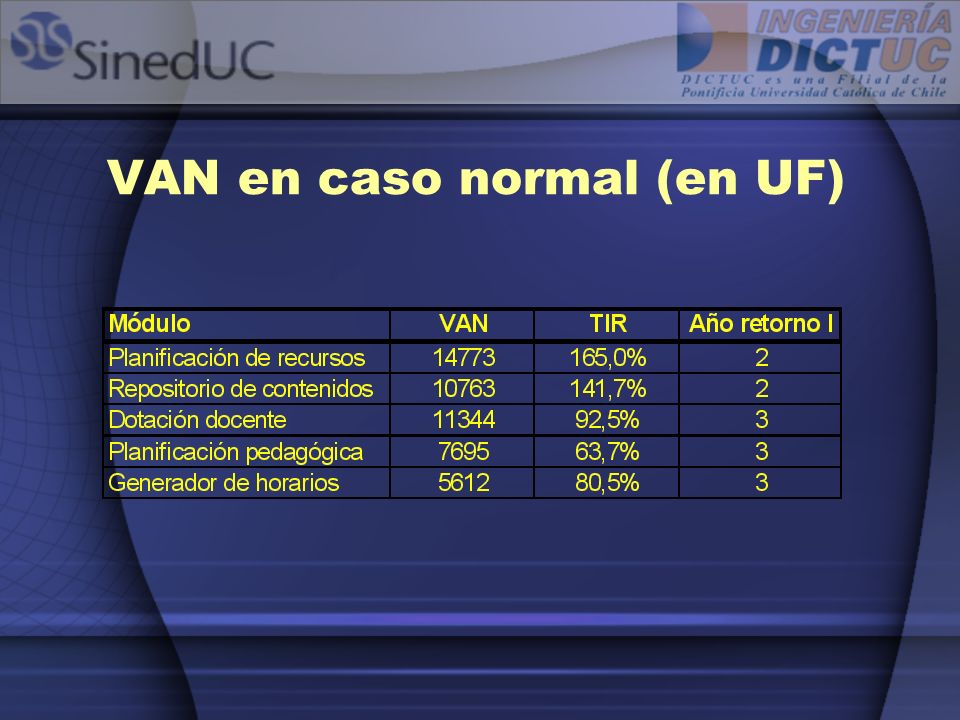 SinedUC

INGENIERÍA DICTUC
DICTUC es una Filial de la Pontificia Universidad Católica de Chile

VAN en caso normal (en UF)

| Módulo | VAN | TIR | Año retorno I |
|---|---|---|---|
| Planificación de recursos | 14773 | 165,0% | 2 |
| Repositorio de contenidos | 10763 | 141,7% | 2 |
| Dotación docente | 11344 | 92,5% | 3 |
| Planificación pedagógica | 7695 | 63,7% | 3 |
| Generador de horarios | 5612 | 80,5% | 3 |